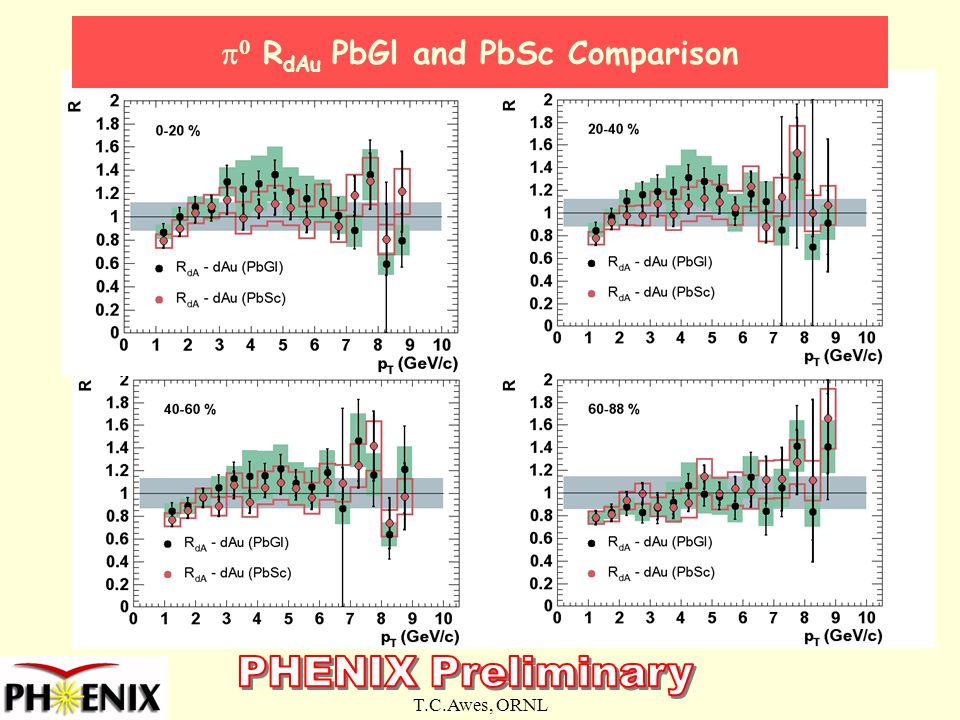 $\pi^0$ $R_{dAu}$ PbGl and PbSc Comparison

R

2 1.8 1.6 1.4 1.2 1 0.8 0.6 0.4 0.2 0

0-20 %

$R_{dA}$ - dAu (PbGl)

$R_{dA}$ - dAu (PbSc)

0 1 2 3 4 5 6 7 8 9 10

$p_T$ (GeV/c)

R

2 1.8 1.6 1.4 1.2 1 0.8 0.6 0.4 0.2 0

20-40 %

$R_{dA}$ - dAu (PbGl)

$R_{dA}$ - dAu (PbSc)

0 1 2 3 4 5 6 7 8 9 10

$p_T$ (GeV/c)

R

2 1.8 1.6 1.4 1.2 1 0.8 0.6 0.4 0.2 0

40-60 %

$R_{dA}$ - dAu (PbGl)

$R_{dA}$ - dAu (PbSc)

0 1 2 3 4 5 6 7 8 9 10

$p_T$ (GeV/c)

R

2 1.8 1.6 1.4 1.2 1 0.8 0.6 0.4 0.2 0

60-88 %

$R_{dA}$ - dAu (PbGl)

$R_{dA}$ - dAu (PbSc)

0 1 2 3 4 5 6 7 8 9 10

$p_T$ (GeV/c)

PHENIX

PHENIX Preliminary

T.C.Awes, ORNL